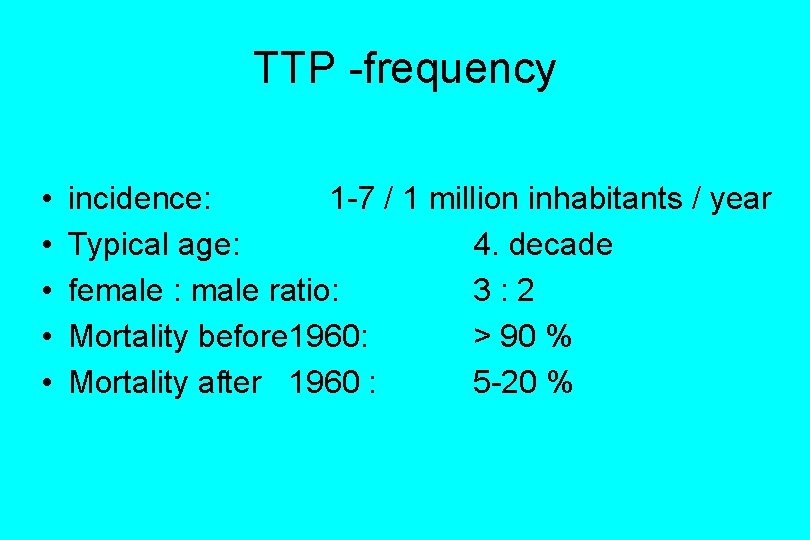 TTP -frequency

• incidence: 1-7 / 1 million inhabitants / year
• Typical age: 4. decade
• female : male ratio: 3 : 2
• Mortality before1960: > 90 %
• Mortality after 1960 : 5-20 %